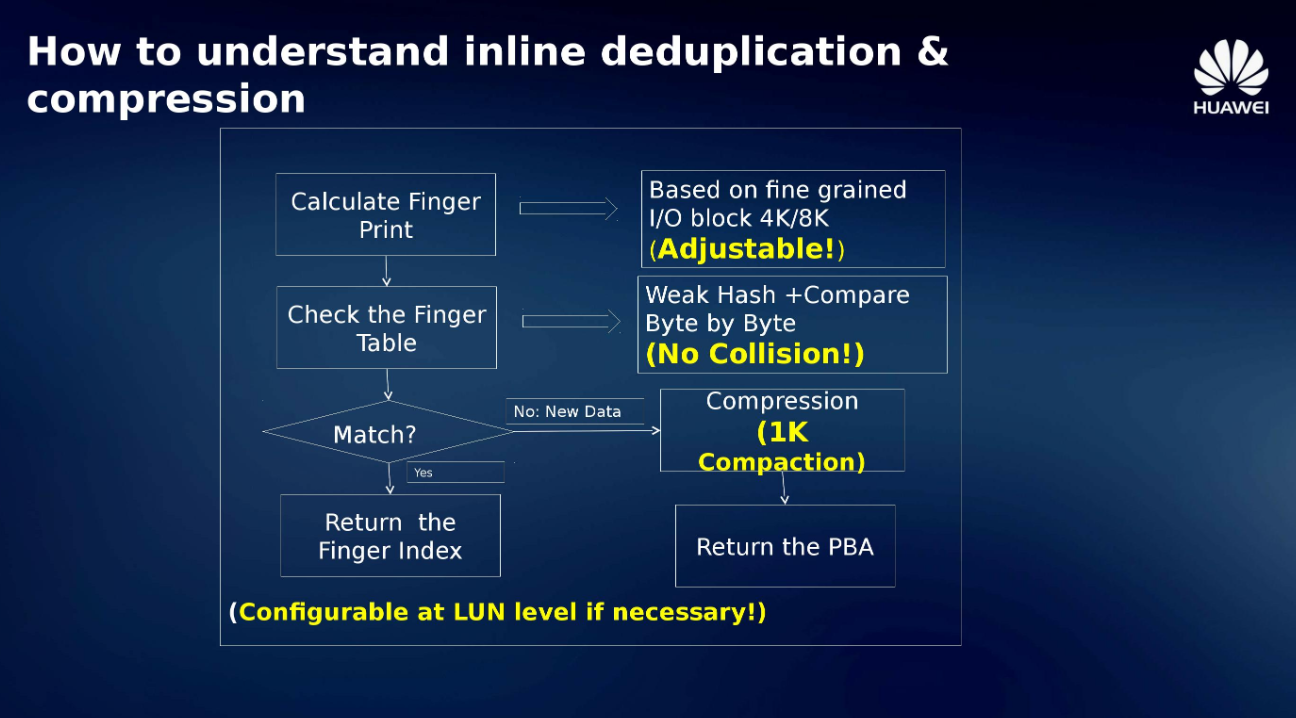 How to understand inline deduplication & compression

HUAWEI

Calculate Finger Print

Based on fine grained I/O block 4K/8K (Adjustable!)

Check the Finger Table

Weak Hash +Compare Byte by Byte (No Collision!)

Match?

No: New Data

Compression (1K Compaction)

Yes

Return the Finger Index

Return the PBA

(Configurable at LUN level if necessary!)